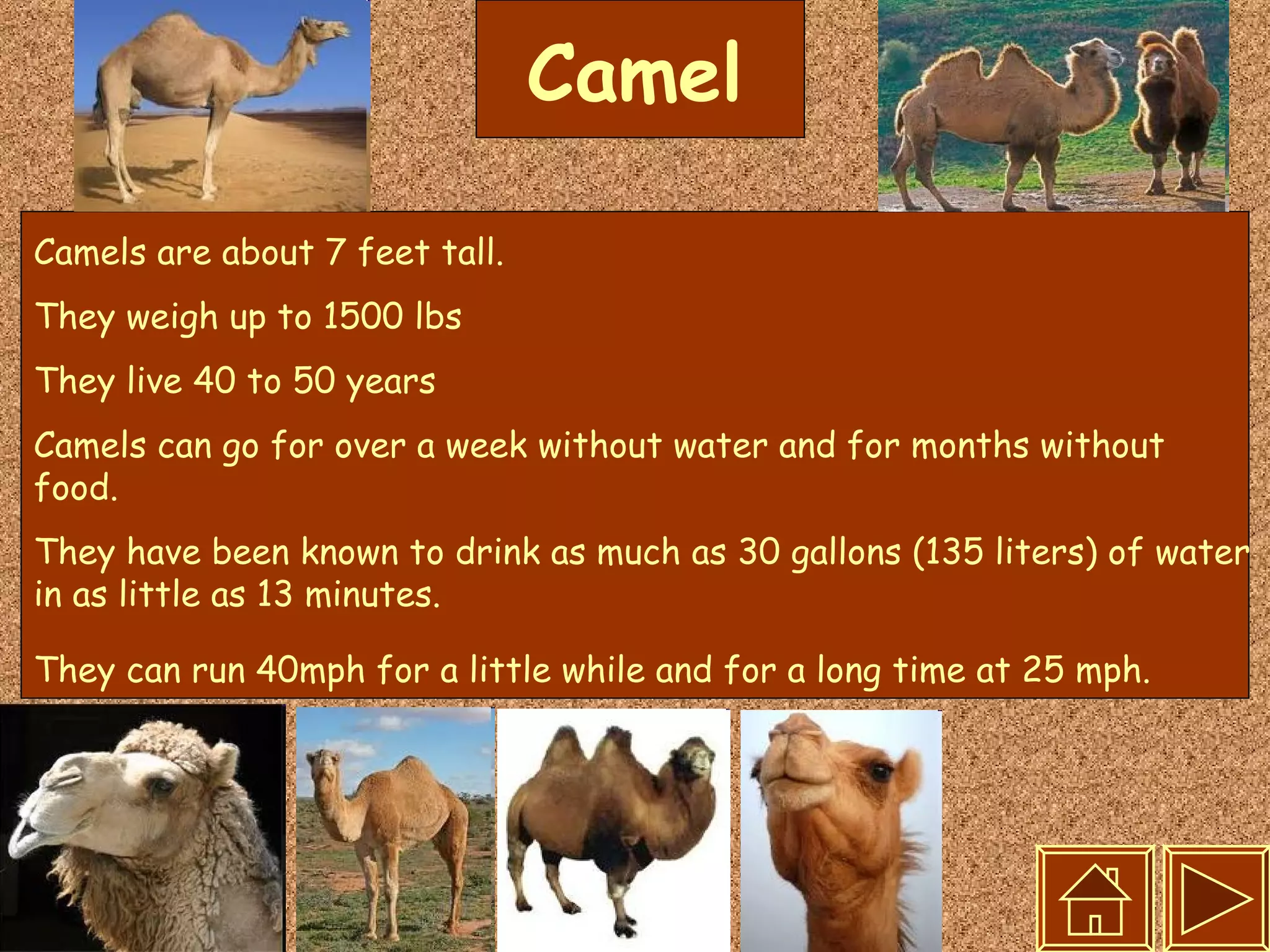 Camel

Camels are about 7 feet tall.

They weigh up to 1500 lbs

They live 40 to 50 years

Camels can go for over a week without water and for months without food.

They have been known to drink as much as 30 gallons (135 liters) of water in as little as 13 minutes.

They can run 40mph for a little while and for a long time at 25 mph.